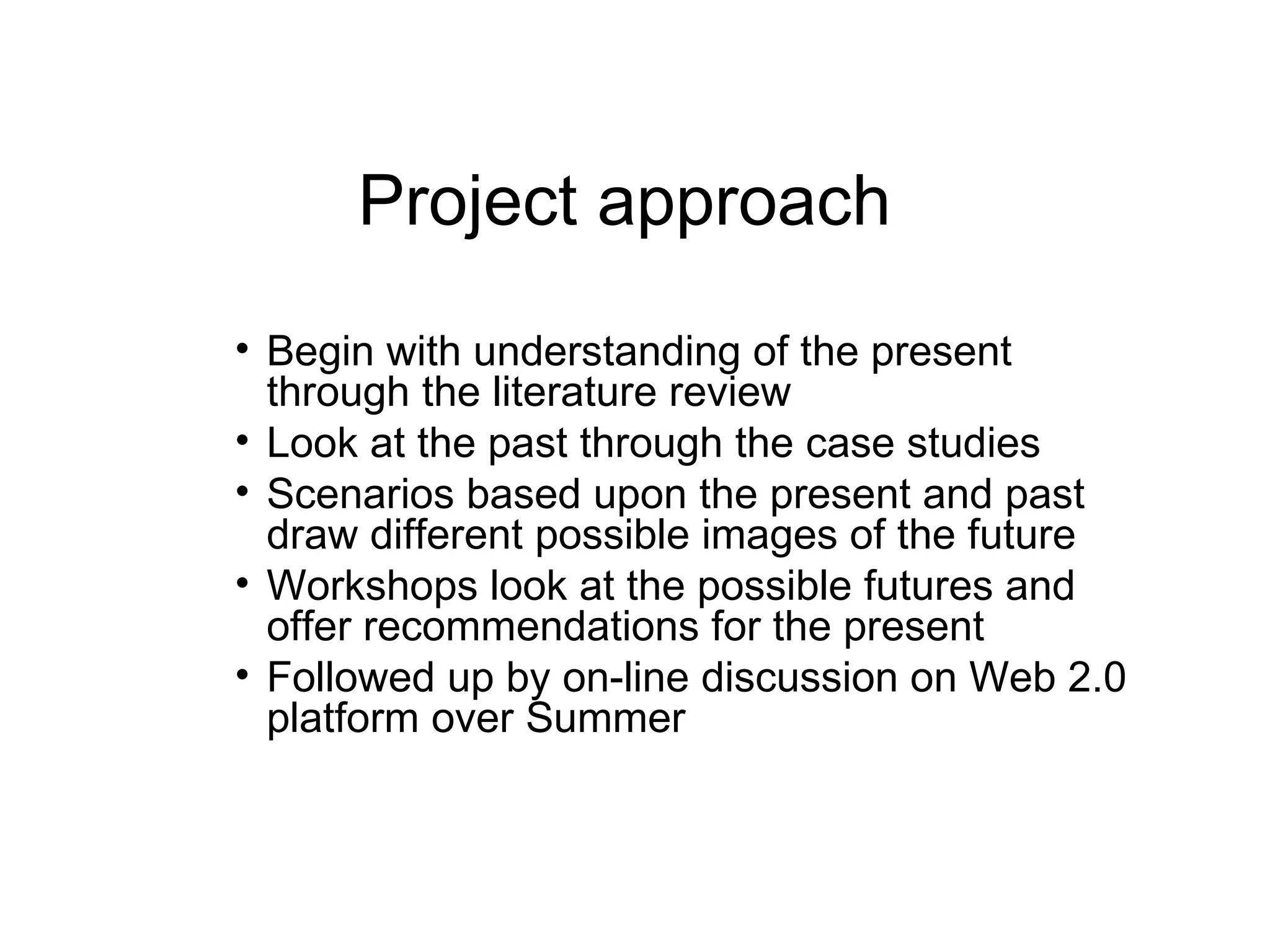 Project approach

• Begin with understanding of the present through the literature review
• Look at the past through the case studies
• Scenarios based upon the present and past draw different possible images of the future
• Workshops look at the possible futures and offer recommendations for the present
• Followed up by on-line discussion on Web 2.0 platform over Summer